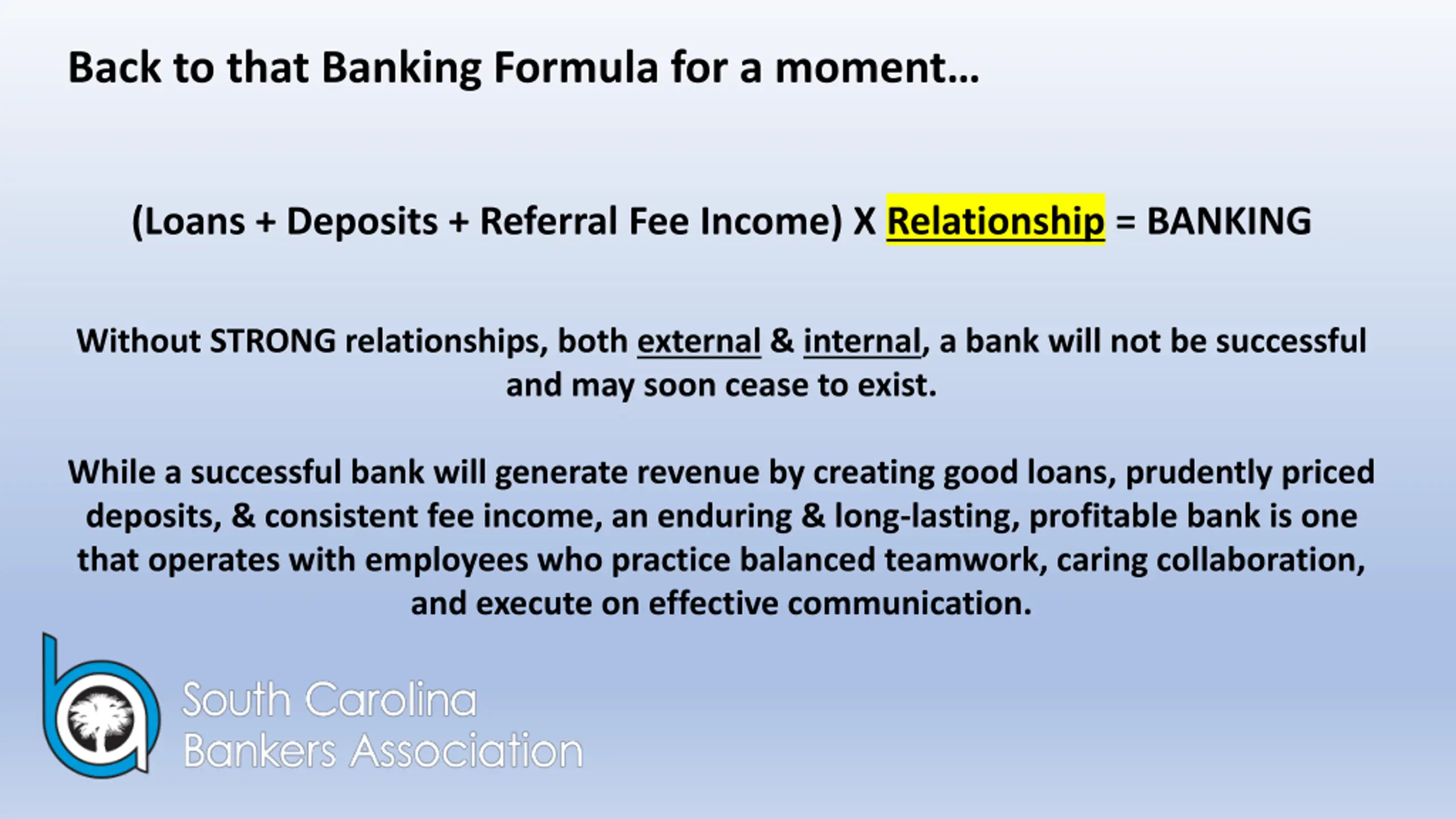 Back to that Banking Formula for a moment…

(Loans + Deposits + Referral Fee Income) X Relationship = BANKING

Without STRONG relationships, both external & internal, a bank will not be successful and may soon cease to exist.

While a successful bank will generate revenue by creating good loans, prudently priced deposits, & consistent fee income, an enduring & long-lasting, profitable bank is one that operates with employees who practice balanced teamwork, caring collaboration, and execute on effective communication.

South Carolina Bankers Association